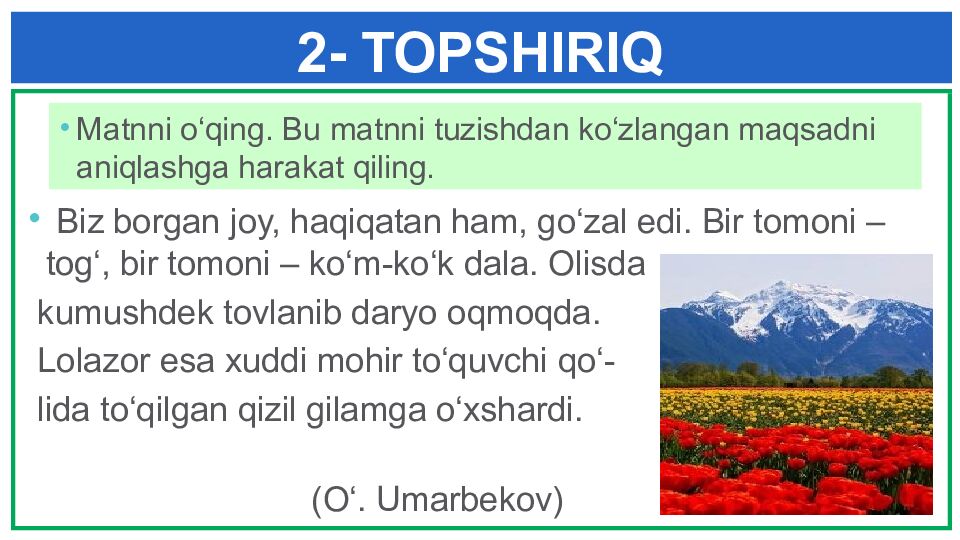 2- TOPSHIRIQ

• Matnni o‘qing. Bu matnni tuzishdan ko‘zlangan maqsadni aniqlashga harakat qiling.

• Biz borgan joy, haqiqatan ham, go‘zal edi. Bir tomoni – tog‘, bir tomoni – ko‘m-ko‘k dala. Olisda kumushdek tovlanib daryo oqmoqda. Lolazor esa xuddi mohir to‘quvchi qo‘lida to‘qilgan qizil gilamga o‘xshardi.

(O‘. Umarbekov)